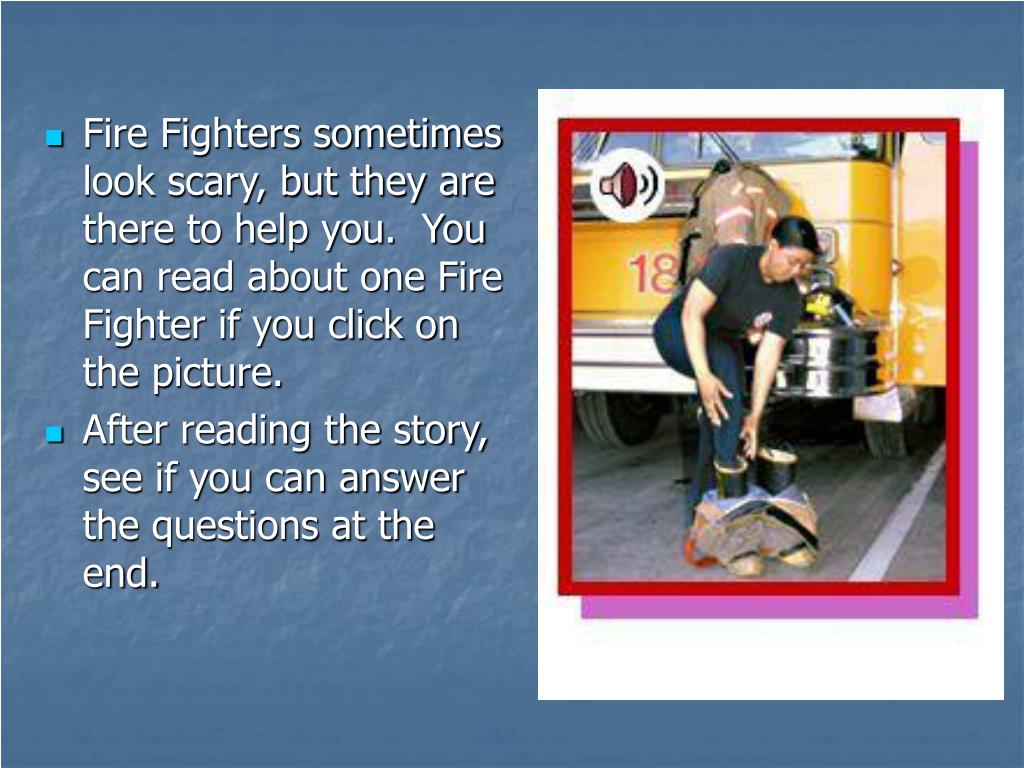 - Fire Fighters sometimes look scary, but they are there to help you. You can read about one Fire Fighter if you click on the picture.
- After reading the story, see if you can answer the questions at the end.

18